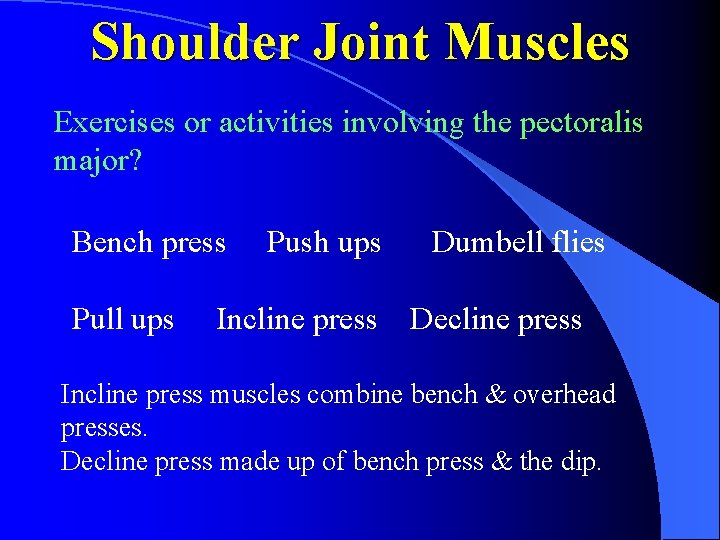 Shoulder Joint Muscles

Exercises or activities involving the pectoralis major?

Bench press Push ups Dumbell flies

Pull ups Incline press Decline press

Incline press muscles combine bench & overhead presses.
Decline press made up of bench press & the dip.